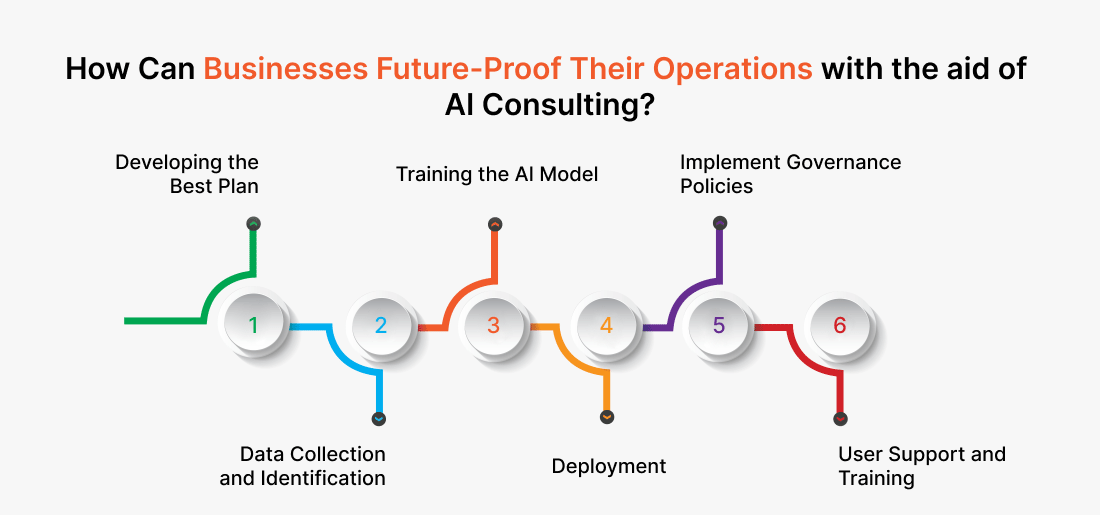 How Can Businesses Future-Proof Their Operations with the aid of AI Consulting?

Developing the Best Plan

Training the AI Model

Implement Governance Policies

1

2

3

4

5

6

Data Collection and Identification

Deployment

User Support and Training